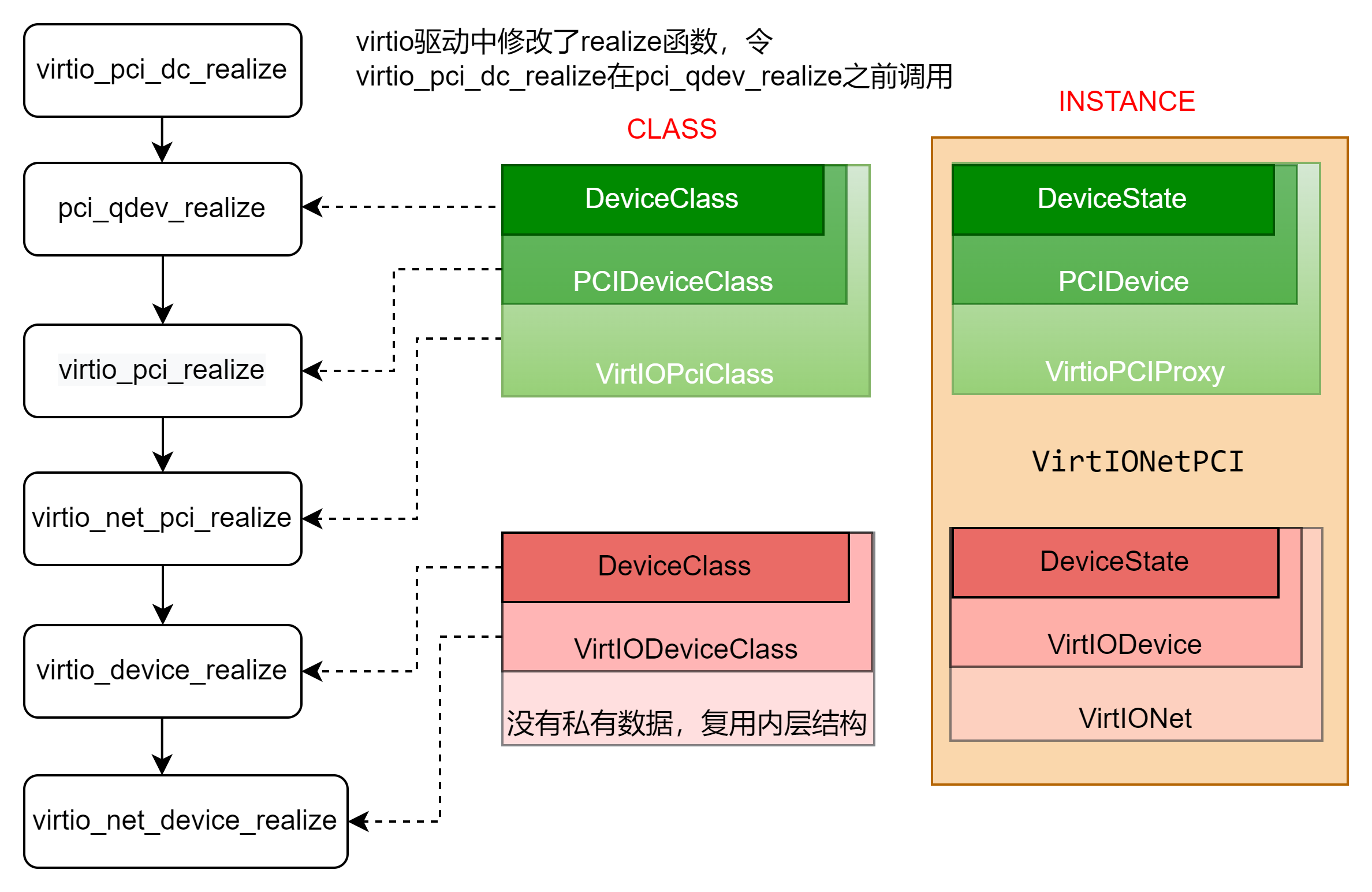 virtio_pci_dc_realize

pci_qdev_realize

virtio_pci_realize

virtio_net_pci_realize

virtio_device_realize

virtio_net_device_realize

virtio驱动中修改了realize函数，令 virtio_pci_dc_realize在pci_qdev_realize之前调用

CLASS

DeviceClass

PCIDeviceClass

VirtIOPciClass

DeviceClass

VirtIODeviceClass

没有私有数据，复用内层结构

INSTANCE

DeviceState

PCIDevice

VirtioPCIProxy

VirtIONetPCI

DeviceState

VirtIODevice

VirtIONet